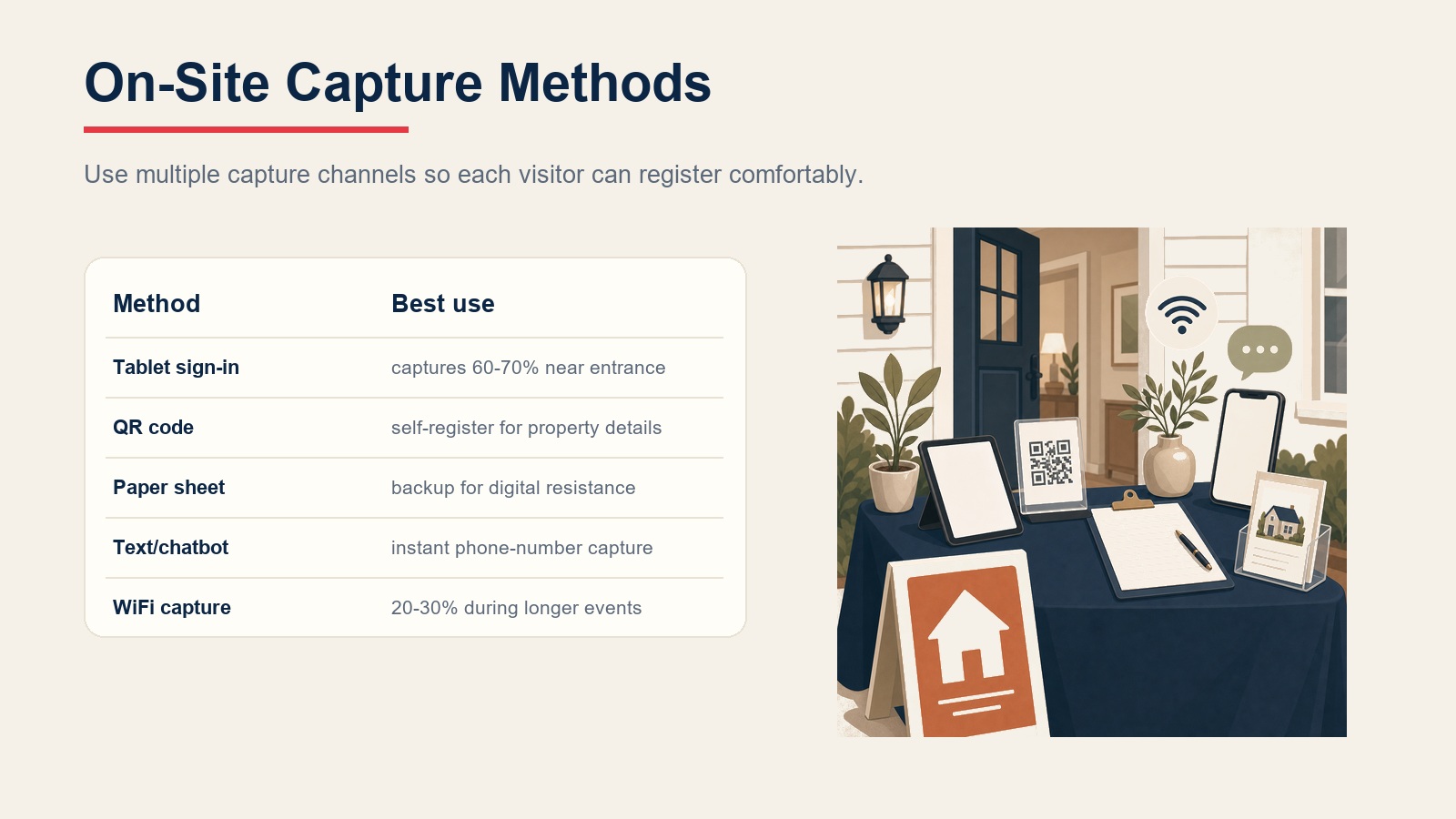 On-Site Capture Methods

Use multiple capture channels so each visitor can register comfortably.

| Method | Best use |
|---|---|
| Tablet sign-in | captures 60-70% near entrance |
| QR code | self-register for property details |
| Paper sheet | backup for digital resistance |
| Text/chatbot | instant phone-number capture |
| WiFi capture | 20-30% during longer events |